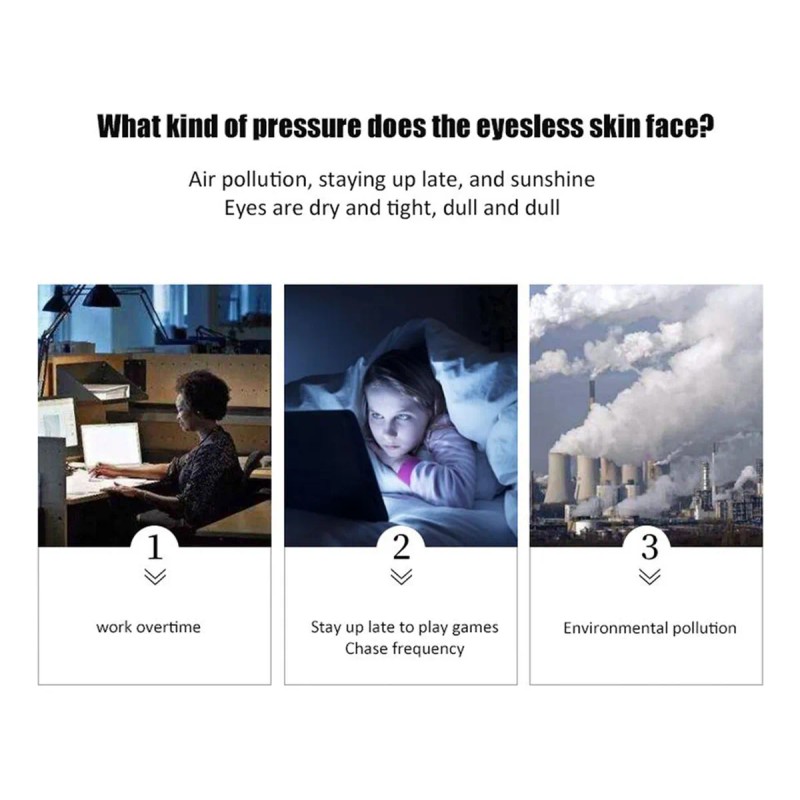 What kind of pressure does the eyesless skin face?

Air pollution, staying up late, and sunshine
Eyes are dry and tight, dull and dull

1

work overtime

2

Stay up late to play games
Chase frequency

3

Environmental pollution